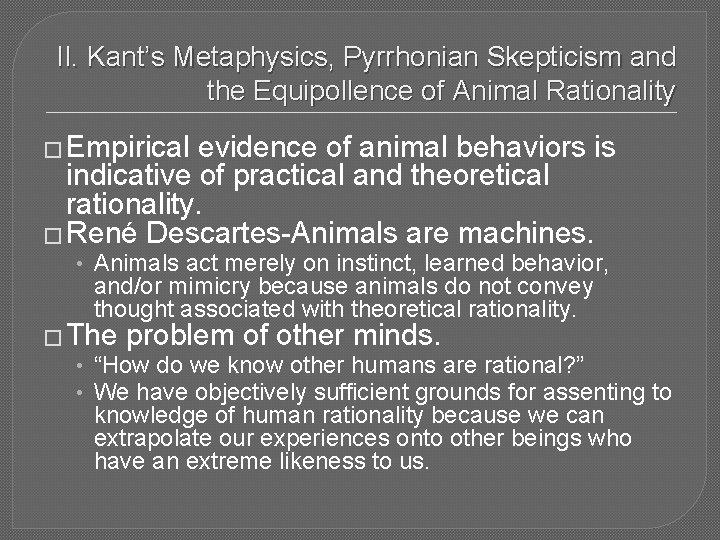 II. Kant's Metaphysics, Pyrrhonian Skepticism and the Equipollence of Animal Rationality

□ Empirical evidence of animal behaviors is indicative of practical and theoretical rationality.

□ René Descartes-Animals are machines.

• Animals act merely on instinct, learned behavior, and/or mimicry because animals do not convey thought associated with theoretical rationality.

□ The problem of other minds.

• "How do we know other humans are rational?"

• We have objectively sufficient grounds for assenting to knowledge of human rationality because we can extrapolate our experiences onto other beings who have an extreme likeness to us.